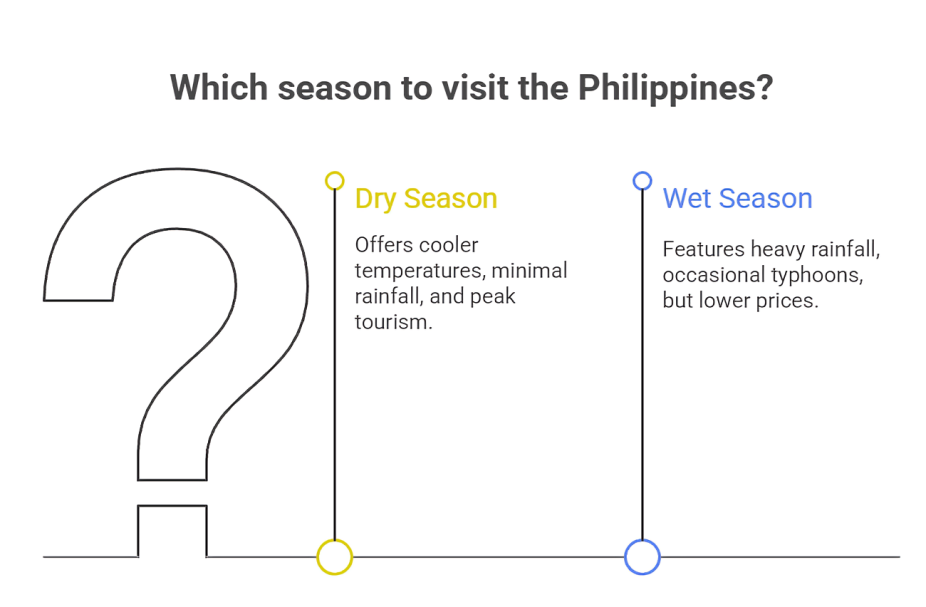 Which season to visit the Philippines?

Dry Season

Offers cooler temperatures, minimal rainfall, and peak tourism.

Wet Season

Features heavy rainfall, occasional typhoons, but lower prices.